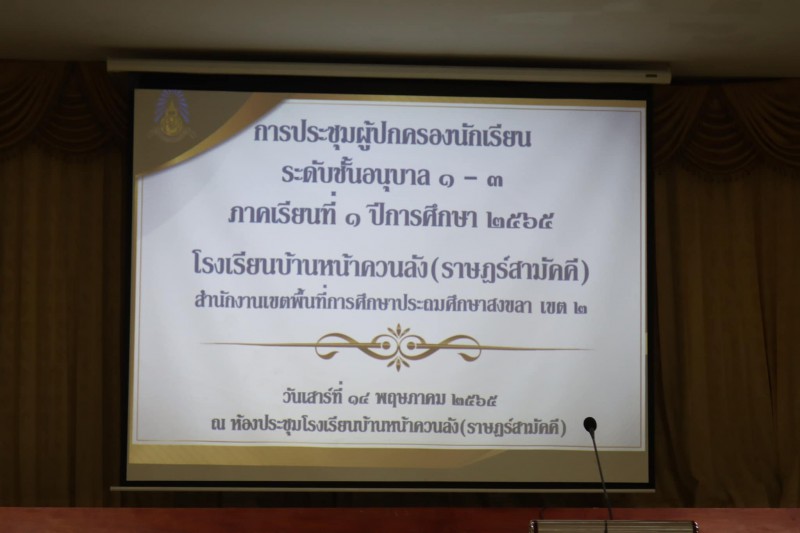 การประชุมผู้ปกครองนักเรียน
ระดับชั้นอนุบาล ๑ – ๓
ภาคเรียนที่ ๑ ปีการศึกษา ๒๕๖๕

โรงเรียนบ้านหน้าควนลัง(ราษฎร์สามัคคี)
สำนักงานเขตพื้นที่การศึกษาประถมศึกษาสงขลา เขต ๒

วันเสาร์ที่ ๑๔ พฤษภาคม ๒๕๖๕
ณ ห้องประชุมโรงเรียนบ้านหน้าควนลัง(ราษฎร์สามัคคี)